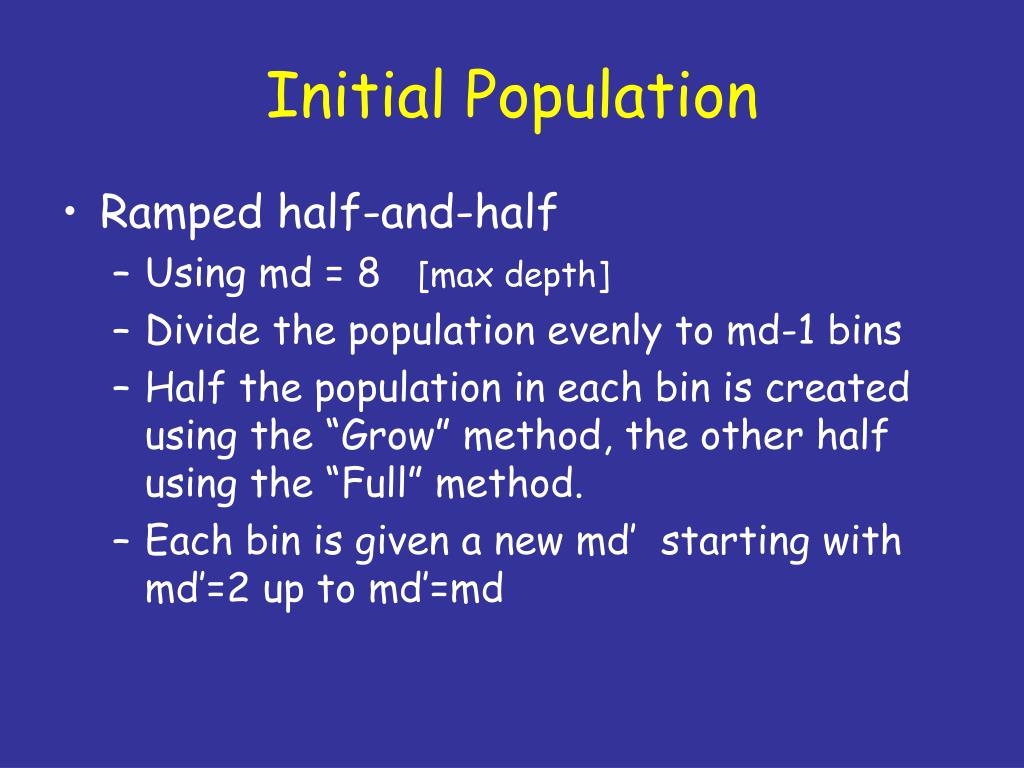 Initial Population

• Ramped half-and-half
 – Using md = 8 [max depth]
 – Divide the population evenly to md-1 bins
 – Half the population in each bin is created using the “Grow” method, the other half using the “Full” method.
 – Each bin is given a new md’ starting with md’=2 up to md’=md